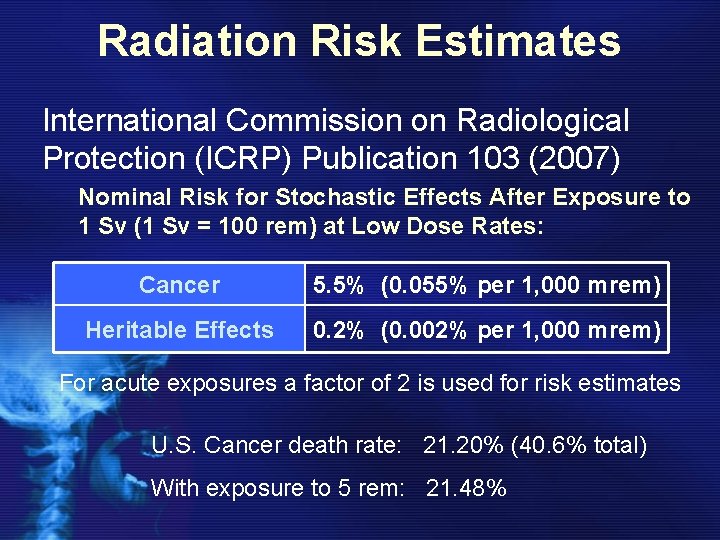 Radiation Risk Estimates

International Commission on Radiological Protection (ICRP) Publication 103 (2007)

Nominal Risk for Stochastic Effects After Exposure to 1 Sv (1 Sv = 100 rem) at Low Dose Rates:

| Cancer | 5.5% (0.055% per 1,000 mrem) |
|---|---|
| Heritable Effects | 0.2% (0.002% per 1,000 mrem) |

For acute exposures a factor of 2 is used for risk estimates

U.S. Cancer death rate: 21.20% (40.6% total)

With exposure to 5 rem: 21.48%